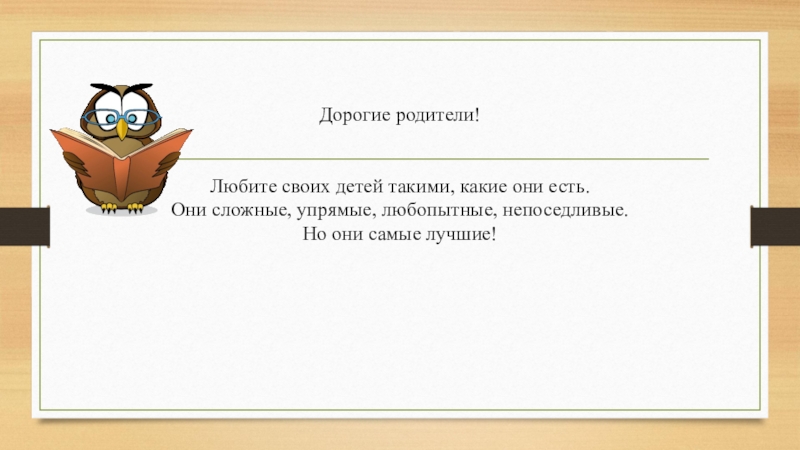 Дорогие родители!

Любите своих детей такими, какие они есть.
Они сложные, упрямые, любопытные, непоседливые.
Но они самые лучшие!